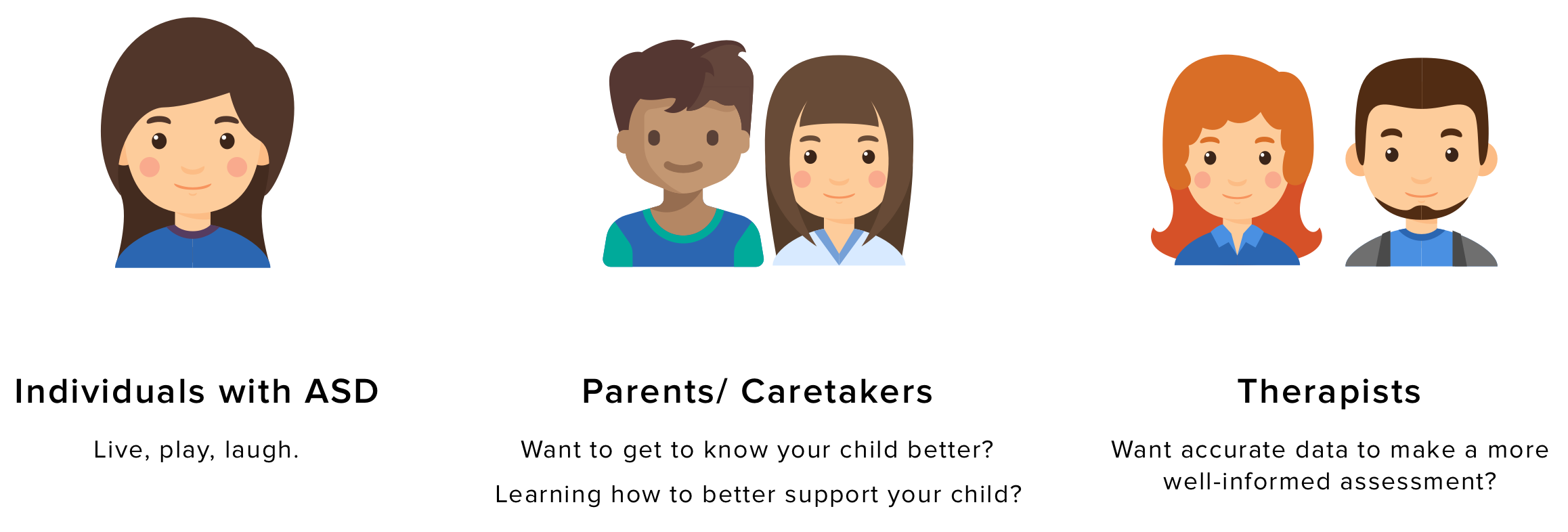 Individuals with ASD

Live, play, laugh.

Parents/ Caretakers

Want to get to know your child better?

Learning how to better support your child?

Therapists

Want accurate data to make a more well-informed assessment?